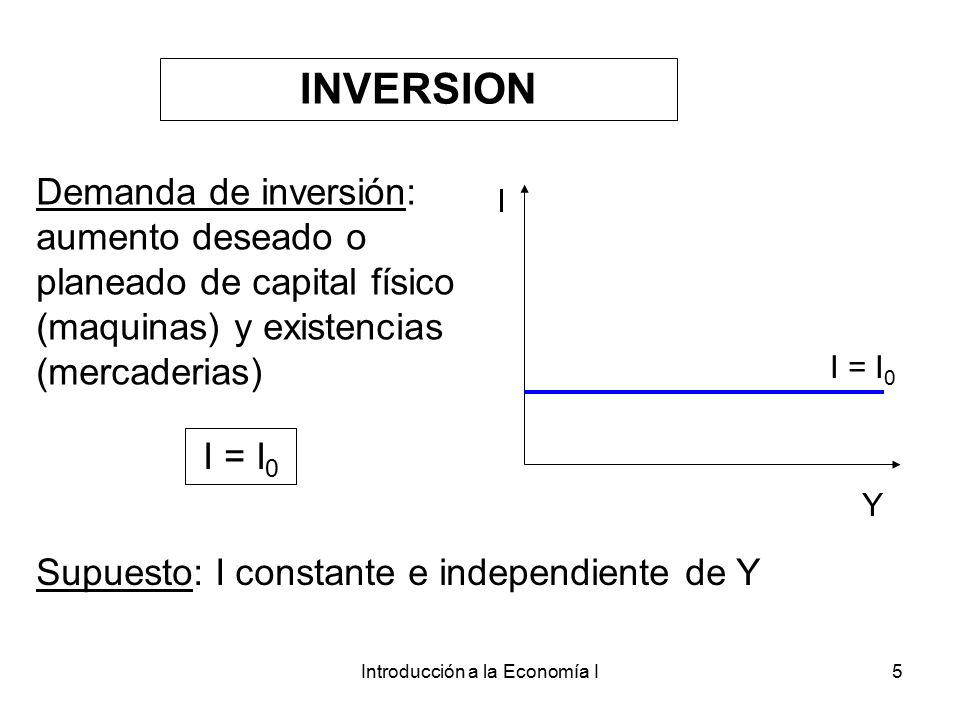 INVERSION

Demanda de inversión: aumento deseado o planeado de capital físico (maquinas) y existencias (mercaderias)

$I = I_0$

I

$I = I_0$

Y

Supuesto: I constante e independiente de Y

Introducción a la Economía I

5